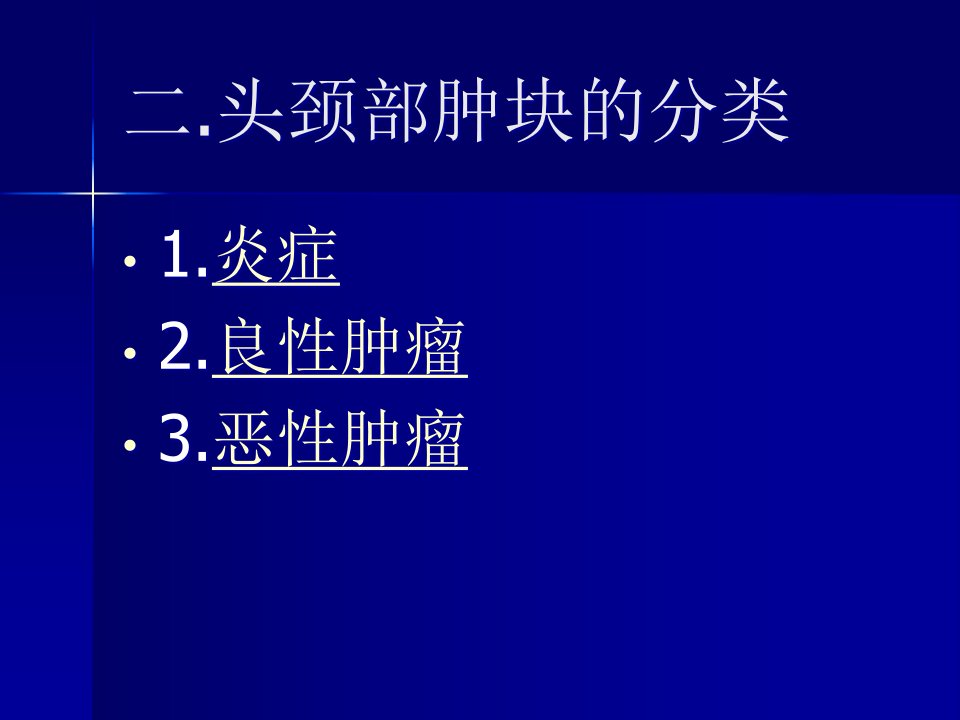 二.头颈部肿块的分类

• 1.炎症
• 2.良性肿瘤
• 3.恶性肿瘤